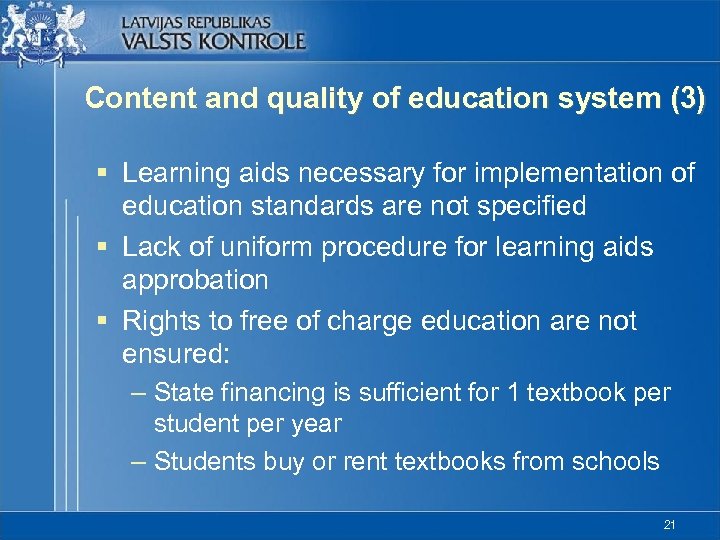 LATVIJAS REPUBLIKAS
VALSTS KONTROLE

Content and quality of education system (3)

▪ Learning aids necessary for implementation of education standards are not specified
▪ Lack of uniform procedure for learning aids approbation
▪ Rights to free of charge education are not ensured:
– State financing is sufficient for 1 textbook per student per year
– Students buy or rent textbooks from schools

21